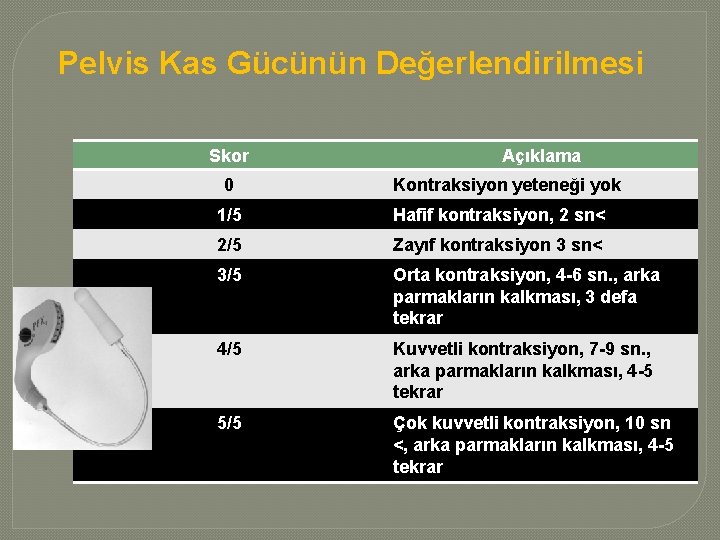 Pelvis Kas Gücünün Değerlendirilmesi

| Skor | Açıklama |
|---|---|
| 0 | Kontraksiyon yeteneği yok |
| 1/5 | Hafif kontraksiyon, 2 sn< |
| 2/5 | Zayıf kontraksiyon 3 sn< |
| 3/5 | Orta kontraksiyon, 4-6 sn., arka parmakların kalkması, 3 defa tekrar |
| 4/5 | Kuvvetli kontraksiyon, 7-9 sn., arka parmakların kalkması, 4-5 tekrar |
| 5/5 | Çok kuvvetli kontraksiyon, 10 sn <, arka parmakların kalkması, 4-5 tekrar |

PFX